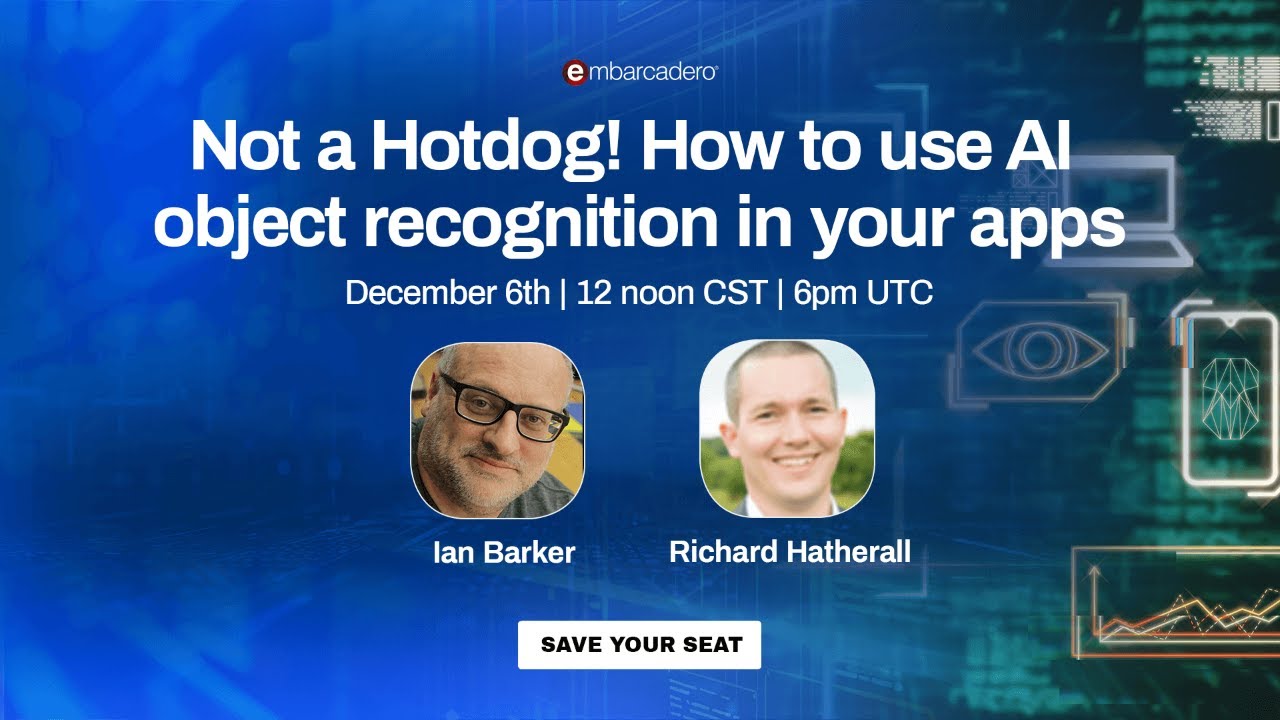 embarcadero

Not a Hotdog! How to use AI object recognition in your apps

December 6th | 12 noon CST | 6pm UTC

Ian Barker

Richard Hatherall

SAVE YOUR SEAT